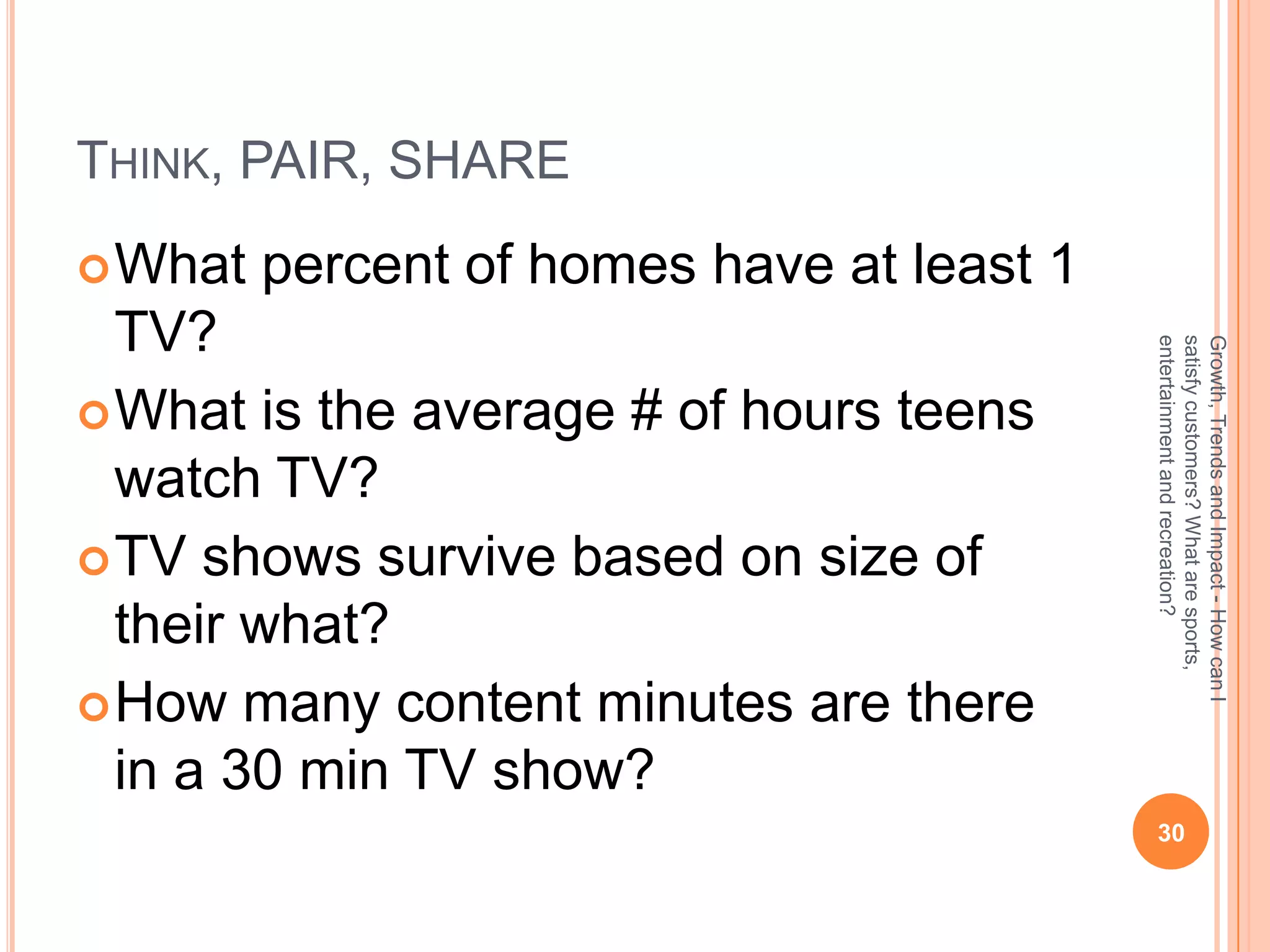 THINK, PAIR, SHARE

What percent of homes have at least 1 TV?

What is the average # of hours teens watch TV?

TV shows survive based on size of their what?

How many content minutes are there in a 30 min TV show?

Growth, Trends and Impact - How can I satisfy customers? What are sports, entertainment and recreation?

30